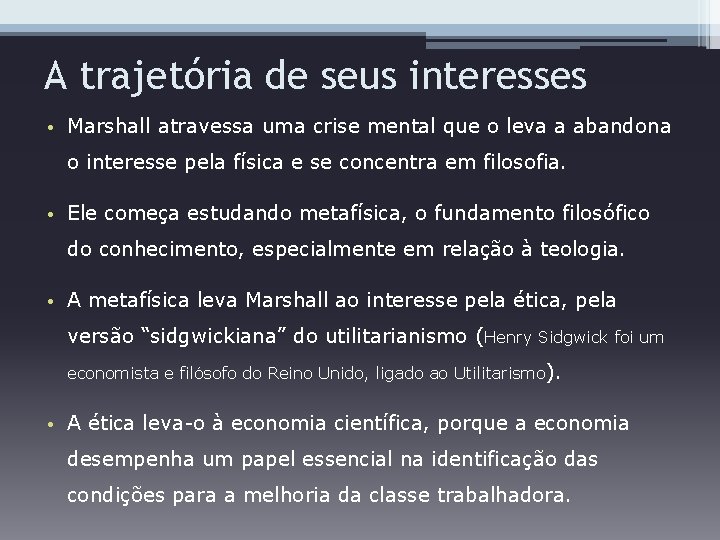 A trajetória de seus interesses

• Marshall atravessa uma crise mental que o leva a abandona o interesse pela física e se concentra em filosofia.

• Ele começa estudando metafísica, o fundamento filosófico do conhecimento, especialmente em relação à teologia.

• A metafísica leva Marshall ao interesse pela ética, pela versão “sidgwickiana” do utilitarianismo (Henry Sidgwick foi um economista e filósofo do Reino Unido, ligado ao Utilitarismo).

• A ética leva-o à economia científica, porque a economia desempenha um papel essencial na identificação das condições para a melhoria da classe trabalhadora.